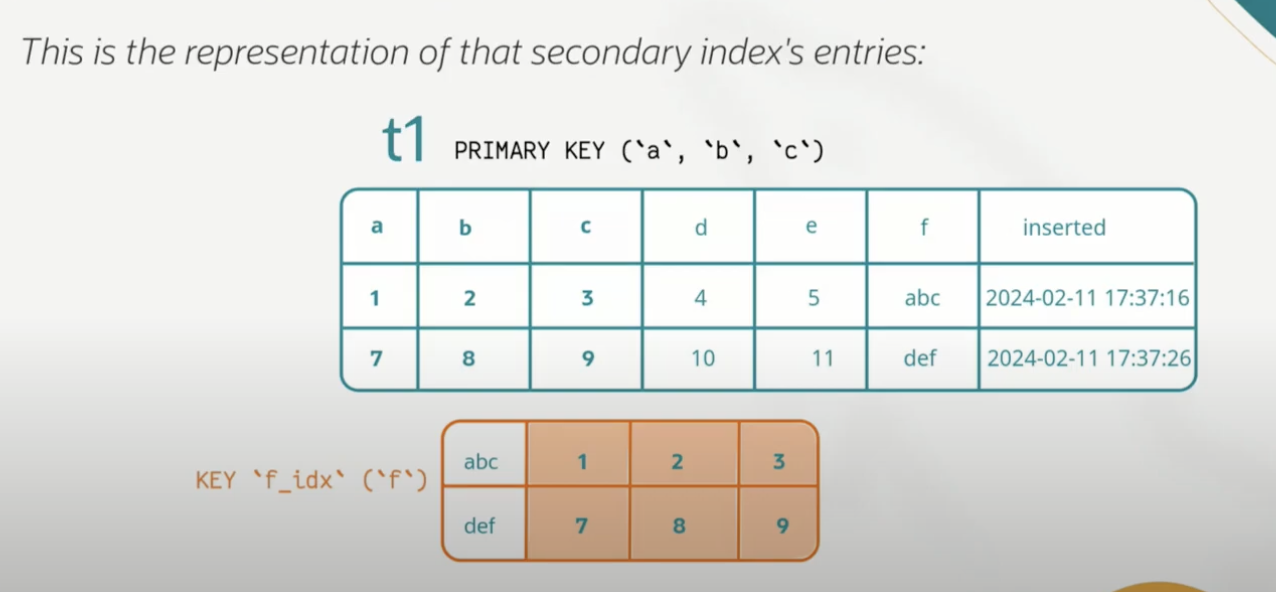 This is the representation of that secondary index's entries:

t1 PRIMARY KEY (`a`, `b`, `c`)

| a | b | c | d | e | f | inserted |
|---|---|---|---|---|---|---|
| 1 | 2 | 3 | 4 | 5 | abc | 2024-02-11 17:37:16 |
| 7 | 8 | 9 | 10 | 11 | def | 2024-02-11 17:37:26 |

KEY `f_idx` (`f`)

| abc | 1 | 2 | 3 |
|---|---|---|---|
| def | 7 | 8 | 9 |